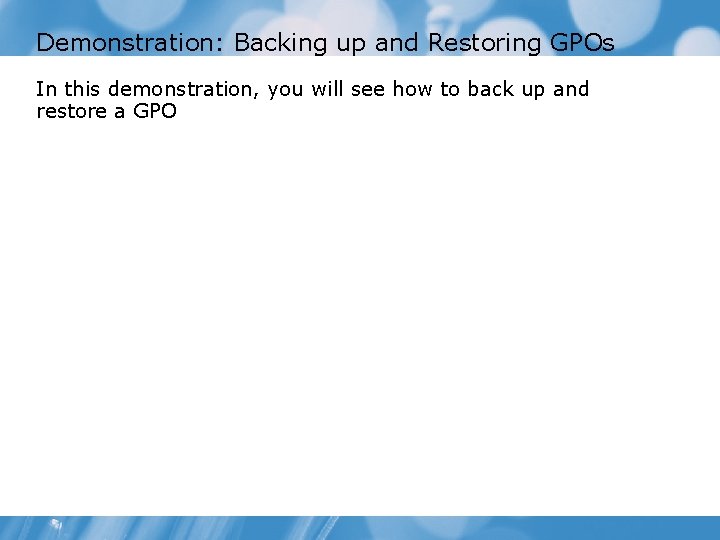 Demonstration: Backing up and Restoring GPOs

In this demonstration, you will see how to back up and restore a GPO